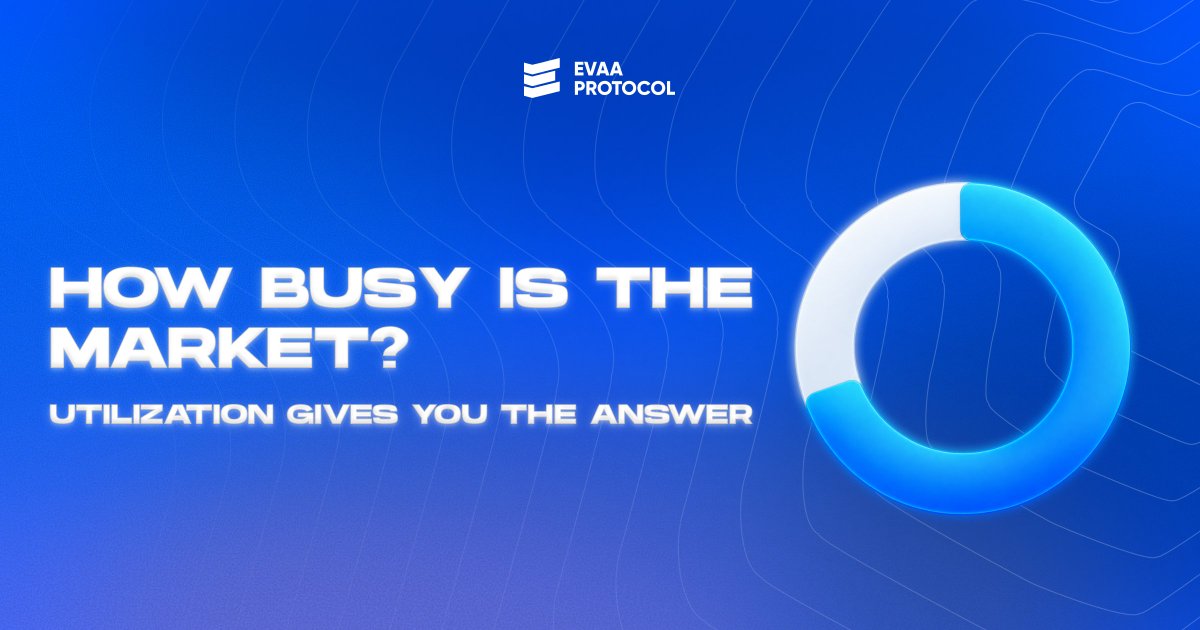 EVAA
PROTOCOL

HOW BUSY IS THE MARKET?

UTILIZATION GIVES YOU THE ANSWER